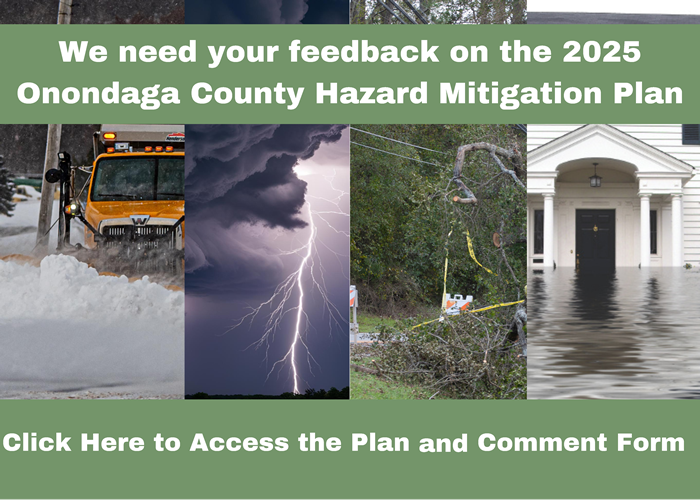 We need your feedback on the 2025 Onondaga County Hazard Mitigation Plan

Click Here to Access the Plan and Comment Form